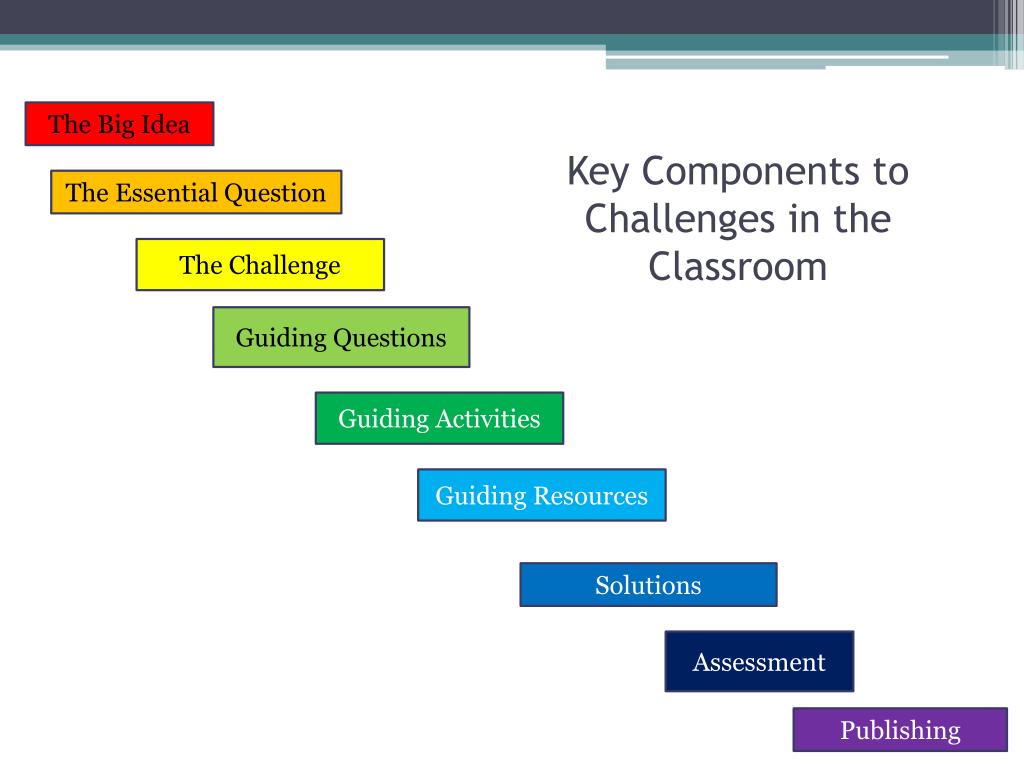 Key Components to Challenges in the Classroom

The Big Idea

The Essential Question

The Challenge

Guiding Questions

Guiding Activities

Guiding Resources

Solutions

Assessment

Publishing